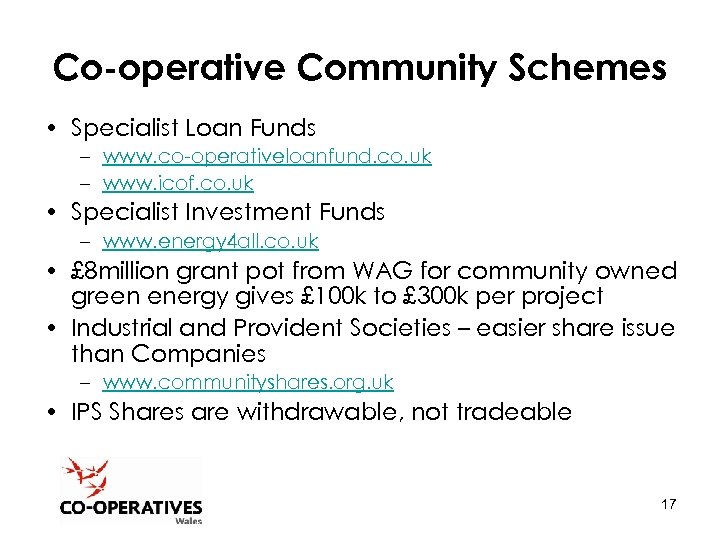 Co-operative Community Schemes

• Specialist Loan Funds
  – www.co-operativeloanfund.co.uk
  – www.icof.co.uk
• Specialist Investment Funds
  – www.energy4all.co.uk
• £8million grant pot from WAG for community owned green energy gives £100k to £300k per project
• Industrial and Provident Societies – easier share issue than Companies
  – www.communityshares.org.uk
• IPS Shares are withdrawable, not tradeable

CO-OPERATIVES
Wales

17